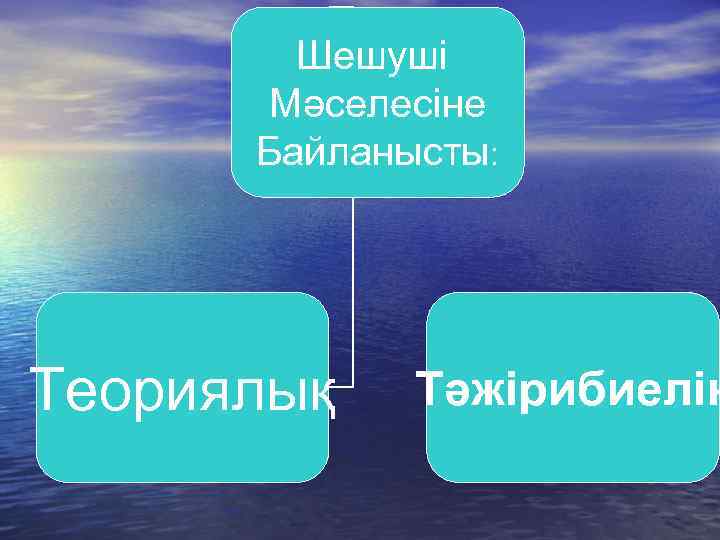 Шешуші Мәселесіне Байланысты:

Теориялық

Тәжірибиелік